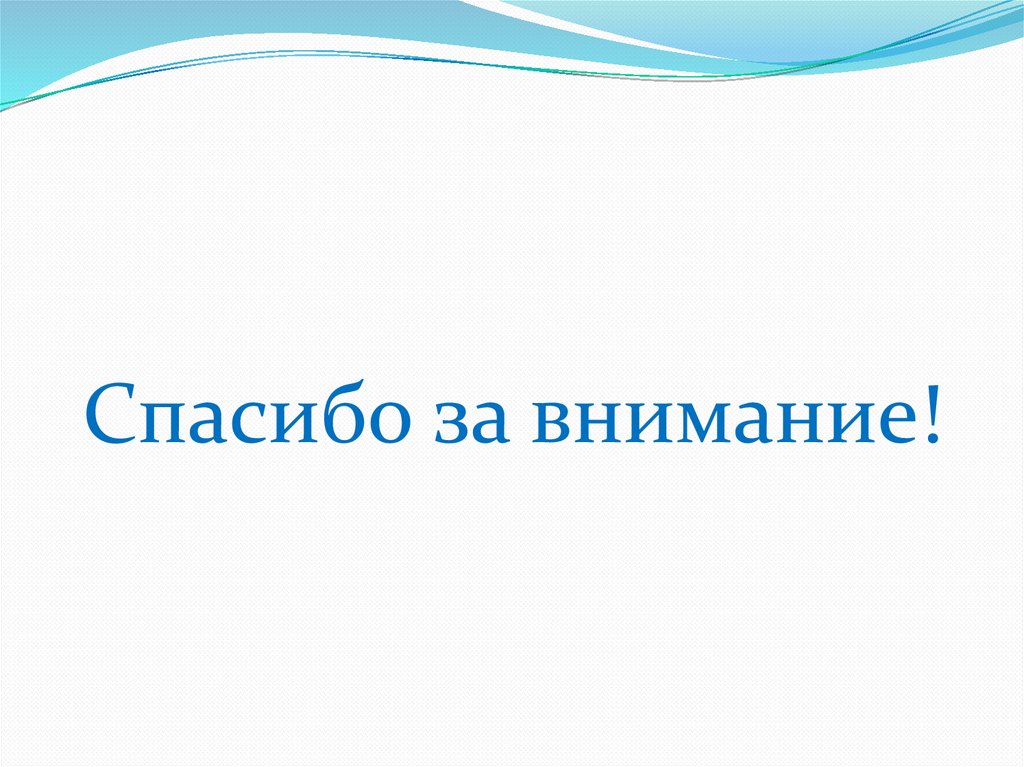 Спасибо за внимание!